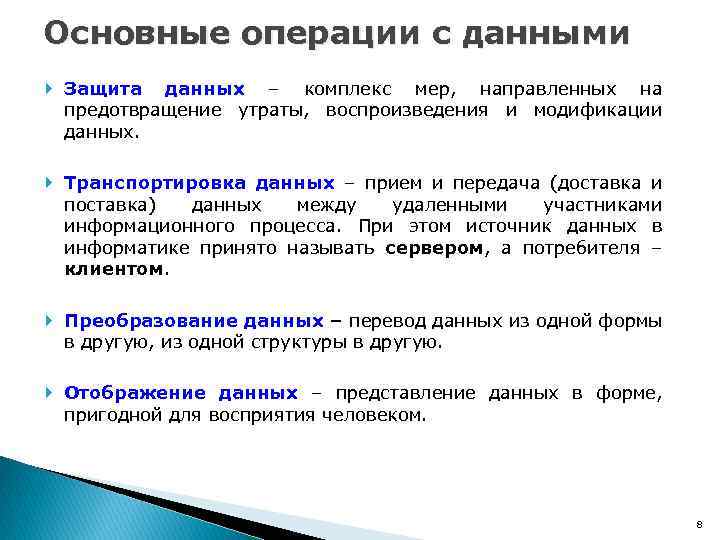 Основные операции с данными

Защита данных – комплекс мер, направленных на предотвращение утраты, воспроизведения и модификации данных.

Транспортировка данных – прием и передача (доставка и поставка) данных между удаленными участниками информационного процесса. При этом источник данных в информатике принято называть сервером, а потребителя – клиентом.

Преобразование данных – перевод данных из одной формы в другую, из одной структуры в другую.

Отображение данных – представление данных в форме, пригодной для восприятия человеком.

8